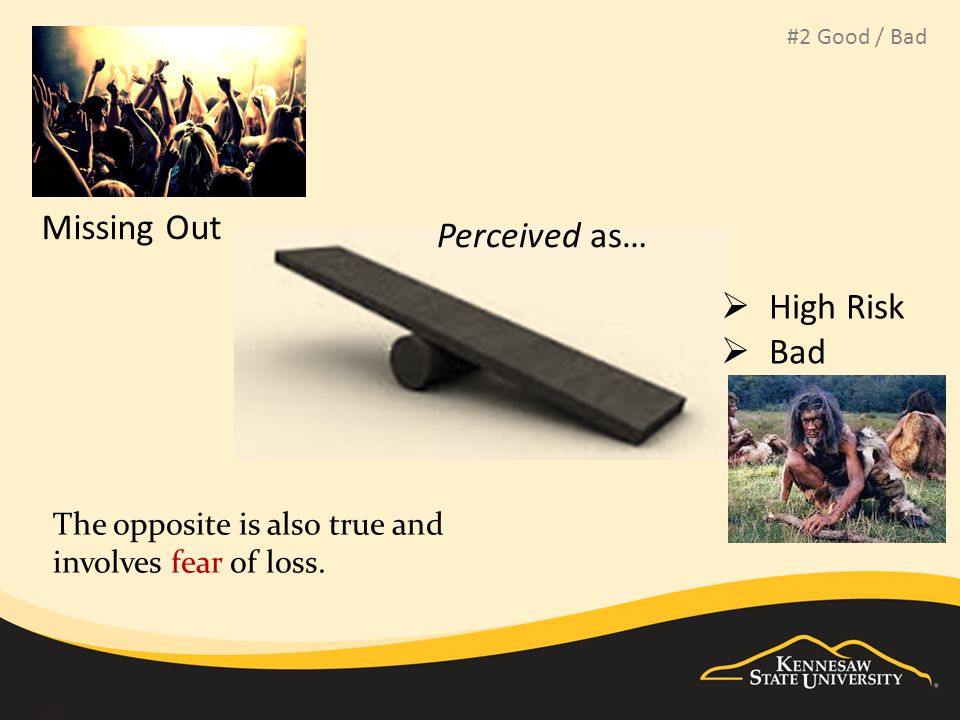 #2 Good / Bad

Missing Out

Perceived as…

➢ High Risk
➢ Bad

The opposite is also true and involves fear of loss.

KENNESAW STATE UNIVERSITY